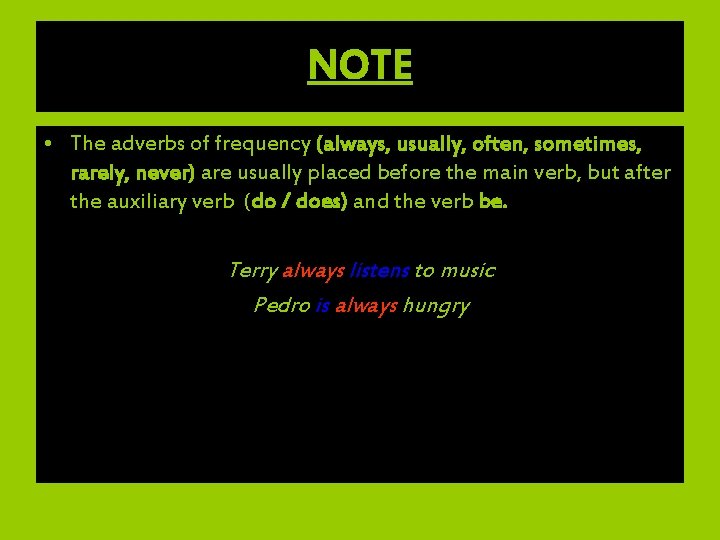 NOTE

• The adverbs of frequency (always, usually, often, sometimes, rarely, never) are usually placed before the main verb, but after the auxiliary verb (do / does) and the verb be.

Terry always listens to music

Pedro is always hungry